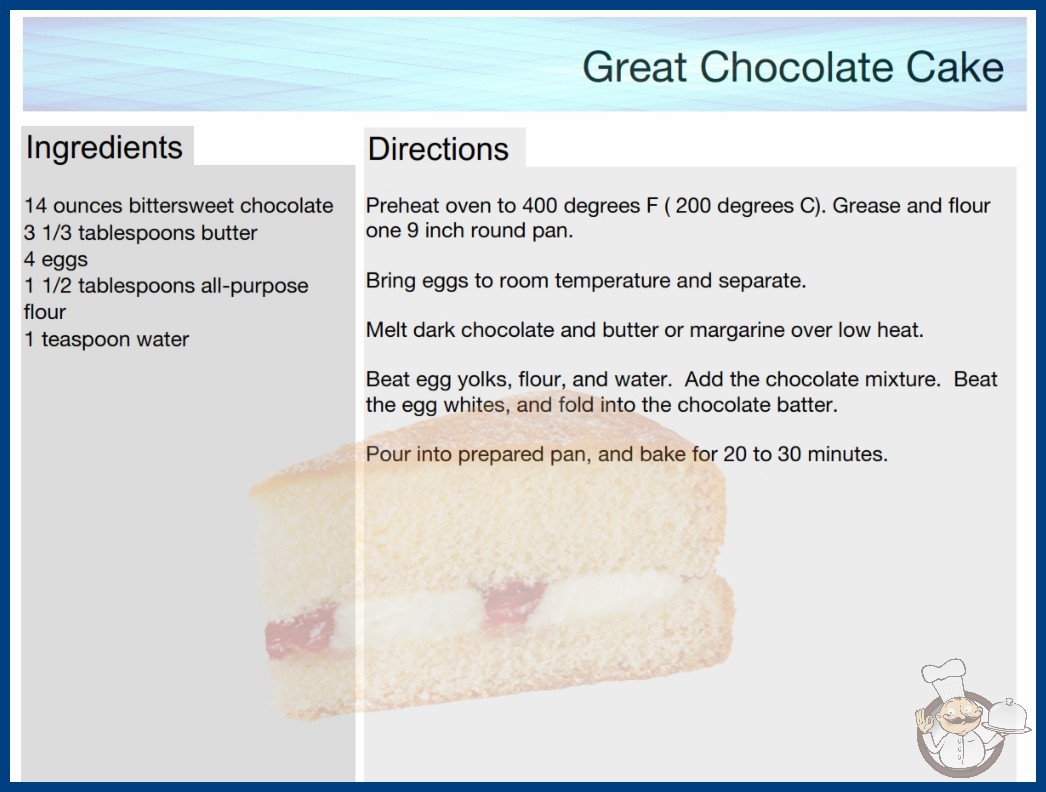 Great Chocolate Cake

Ingredients

14 ounces bittersweet chocolate
3 1/3 tablespoons butter
4 eggs
1 1/2 tablespoons all-purpose flour
1 teaspoon water

Directions

Preheat oven to 400 degrees F ( 200 degrees C). Grease and flour one 9 inch round pan.

Bring eggs to room temperature and separate.

Melt dark chocolate and butter or margarine over low heat.

Beat egg yolks, flour, and water. Add the chocolate mixture. Beat the egg whites, and fold into the chocolate batter.

Pour into prepared pan, and bake for 20 to 30 minutes.